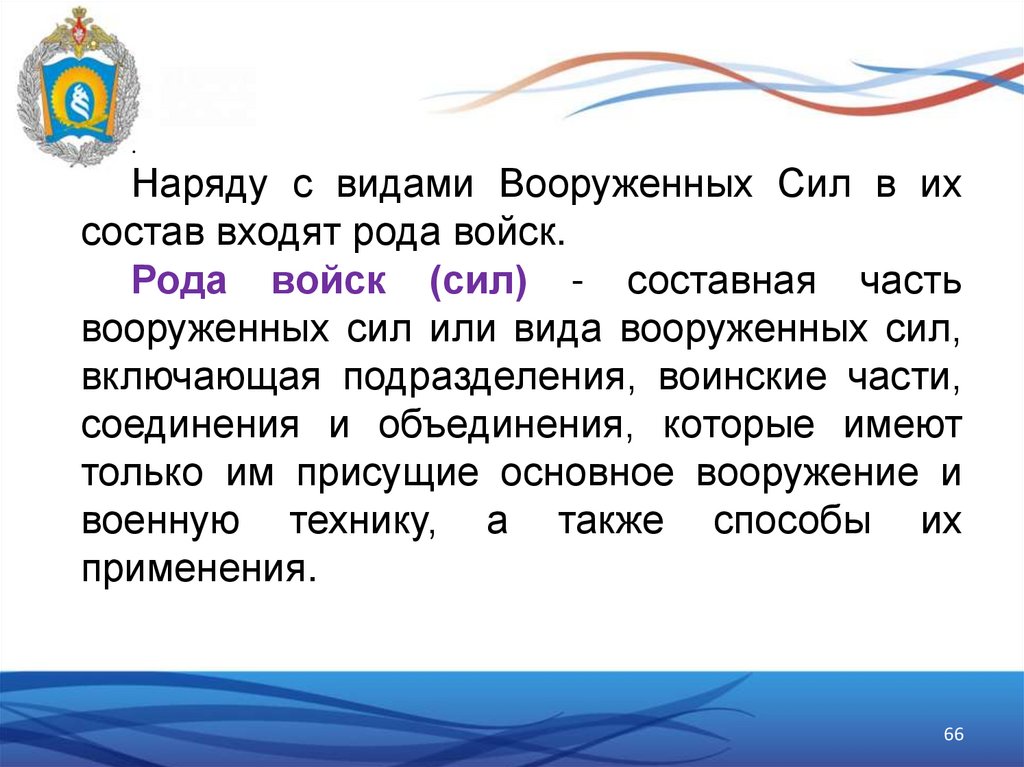 .

Наряду с видами Вооруженных Сил в их состав входят рода войск.

Рода войск (сил) - составная часть вооруженных сил или вида вооруженных сил, включающая подразделения, воинские части, соединения и объединения, которые имеют только им присущие основное вооружение и военную технику, а также способы их применения.

66